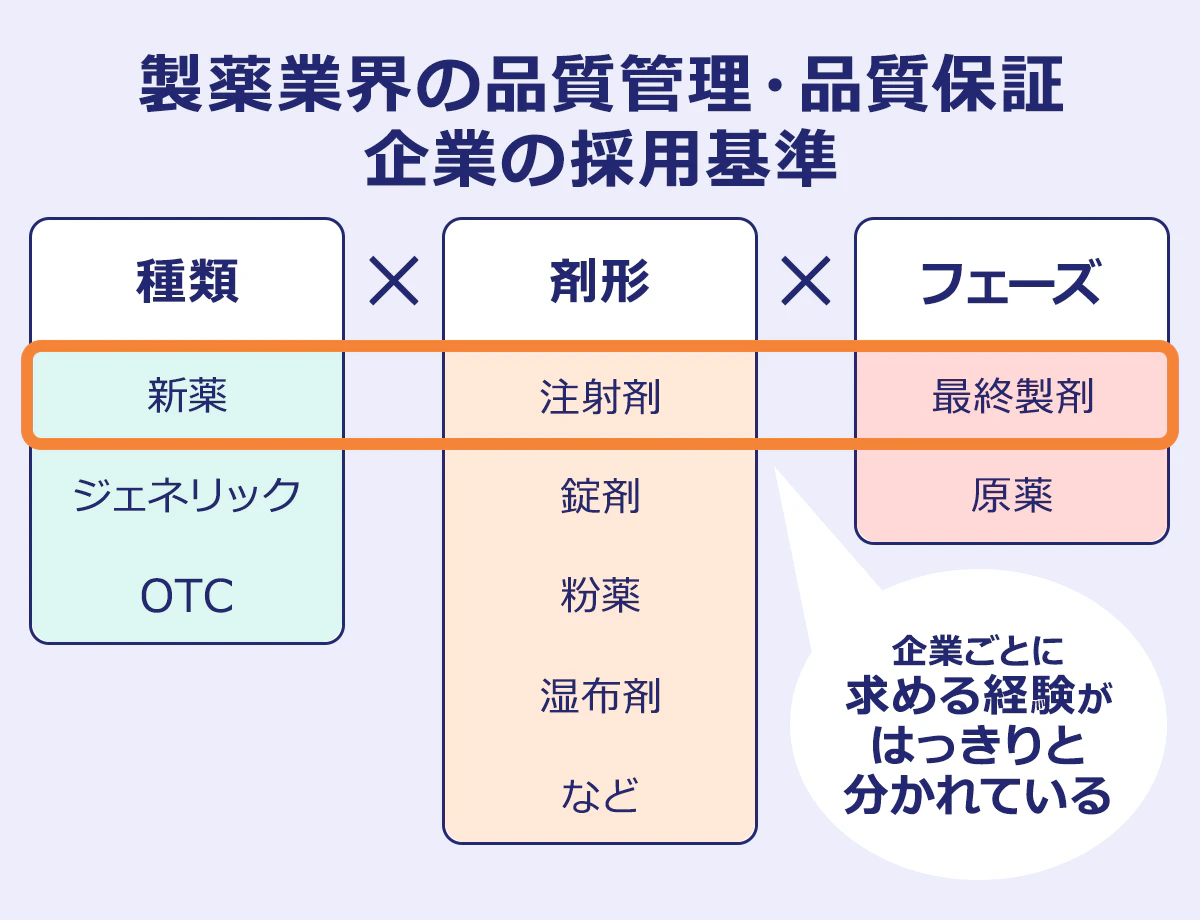 製薬業界の品質管理・品質保証
企業の採用基準

種類
新薬
ジェネリック
OTC

×

剤形
注射剤
錠剤
粉薬
湿布剤
など

×

フェーズ
最終製剤
原薬

企業ごとに
求める経験が
はっきりと
分かれている